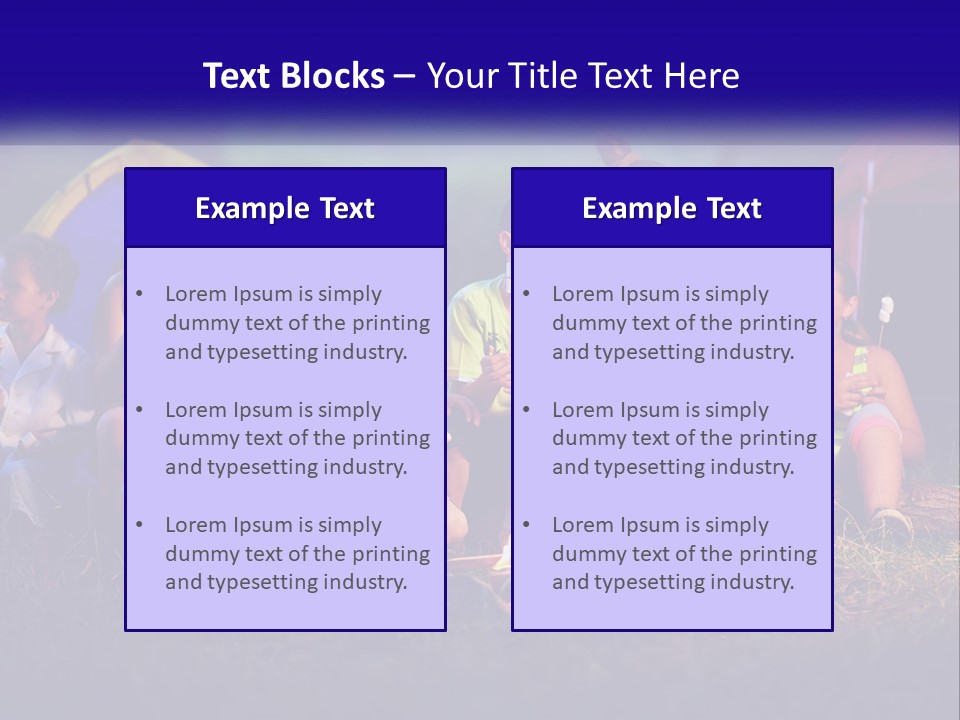 Text Blocks – Your Title Text Here

Example Text

• Lorem Ipsum is simply dummy text of the printing and typesetting industry.

• Lorem Ipsum is simply dummy text of the printing and typesetting industry.

• Lorem Ipsum is simply dummy text of the printing and typesetting industry.

Example Text

• Lorem Ipsum is simply dummy text of the printing and typesetting industry.

• Lorem Ipsum is simply dummy text of the printing and typesetting industry.

• Lorem Ipsum is simply dummy text of the printing and typesetting industry.